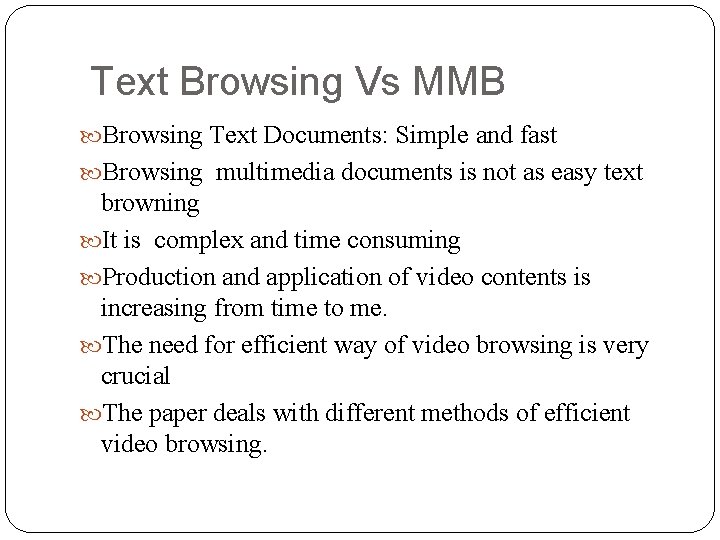 Text Browsing Vs MMB

Browsing Text Documents: Simple and fast

Browsing multimedia documents is not as easy text browning

It is complex and time consuming

Production and application of video contents is increasing from time to me.

The need for efficient way of video browsing is very crucial

The paper deals with different methods of efficient video browsing.